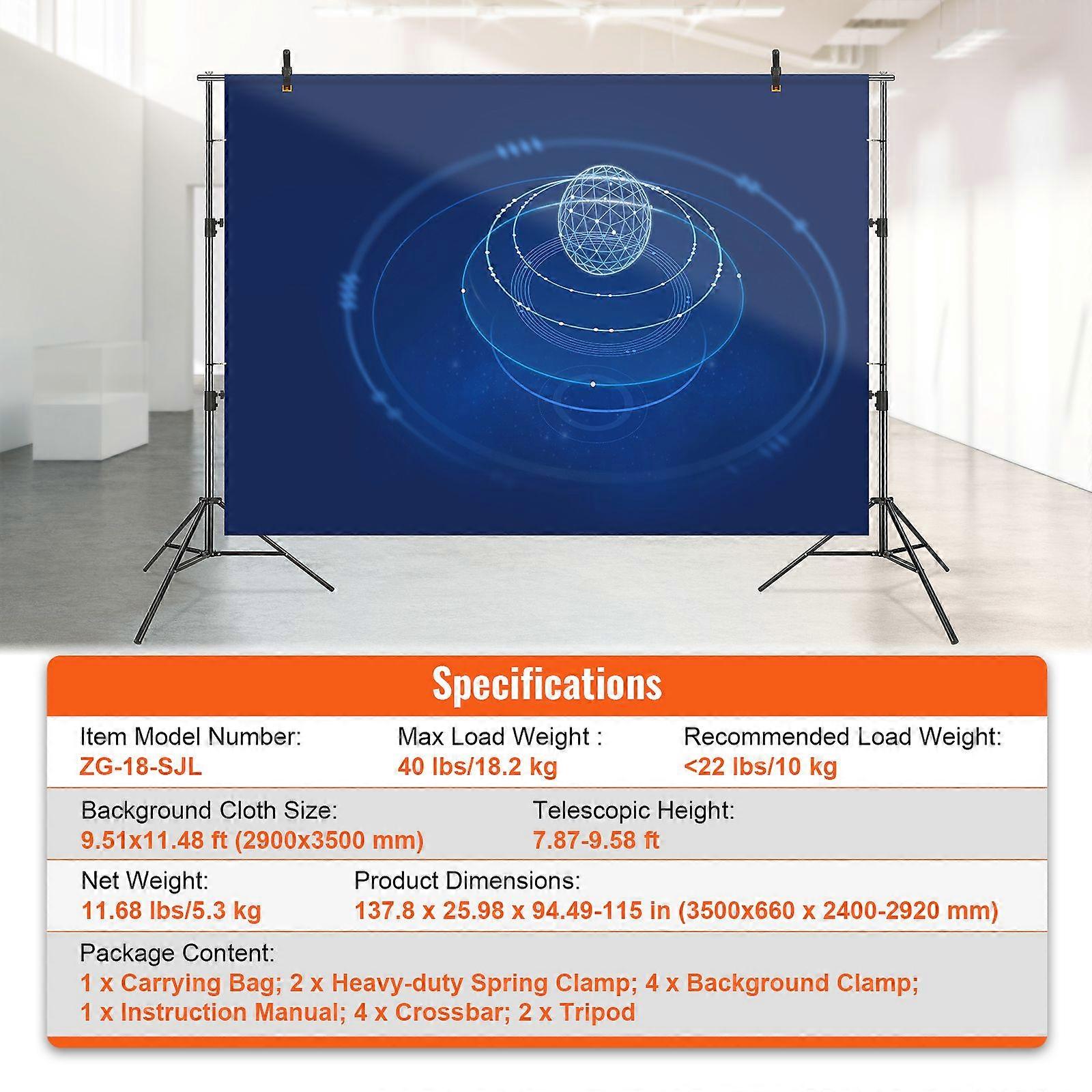 Specifications

Item Model Number:
ZG-18-SJL

Max Load Weight :
40 lbs/18.2 kg

Recommended Load Weight:
<22 lbs/10 kg

Background Cloth Size:
9.51x11.48 ft (2900x3500 mm)

Telescopic Height:
7.87-9.58 ft

Net Weight:
11.68 lbs/5.3 kg

Product Dimensions:
137.8 x 25.98 x 94.49-115 in (3500x660 x 2400-2920 mm)

Package Content:
1 x Carrying Bag; 2 x Heavy-duty Spring Clamp; 4 x Background Clamp; 1 x Instruction Manual; 4 x Crossbar; 2 x Tripod